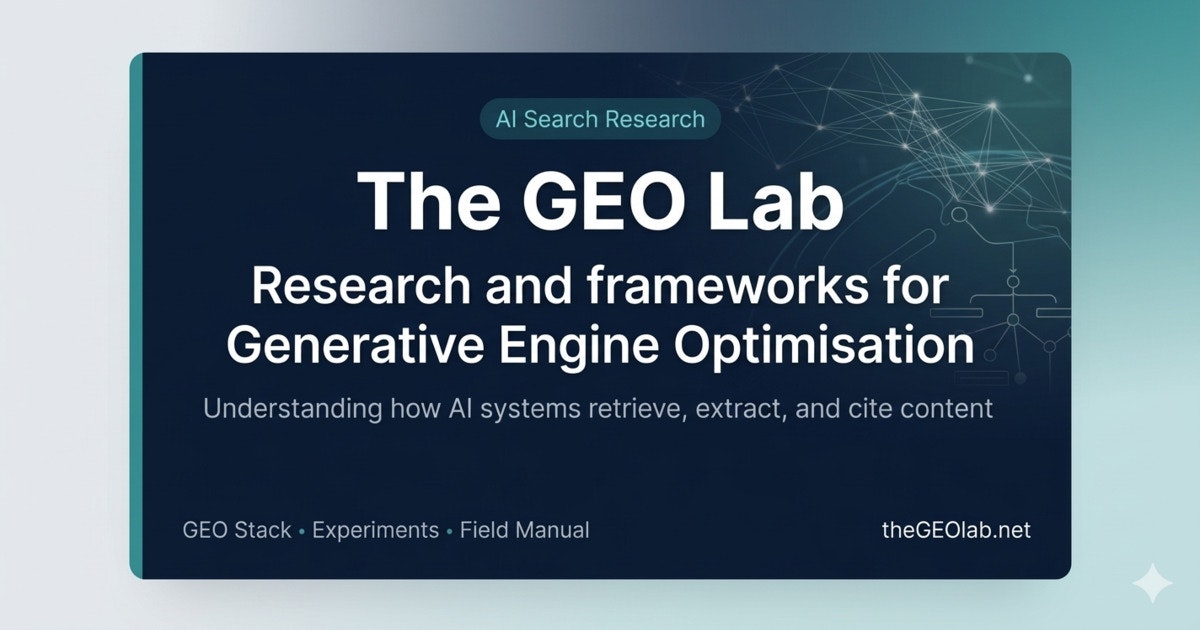 AI Search Research

The GEO Lab

Research and frameworks for Generative Engine Optimisation

Understanding how AI systems retrieve, extract, and cite content

GEO Stack • Experiments • Field Manual

theGEOlab.net